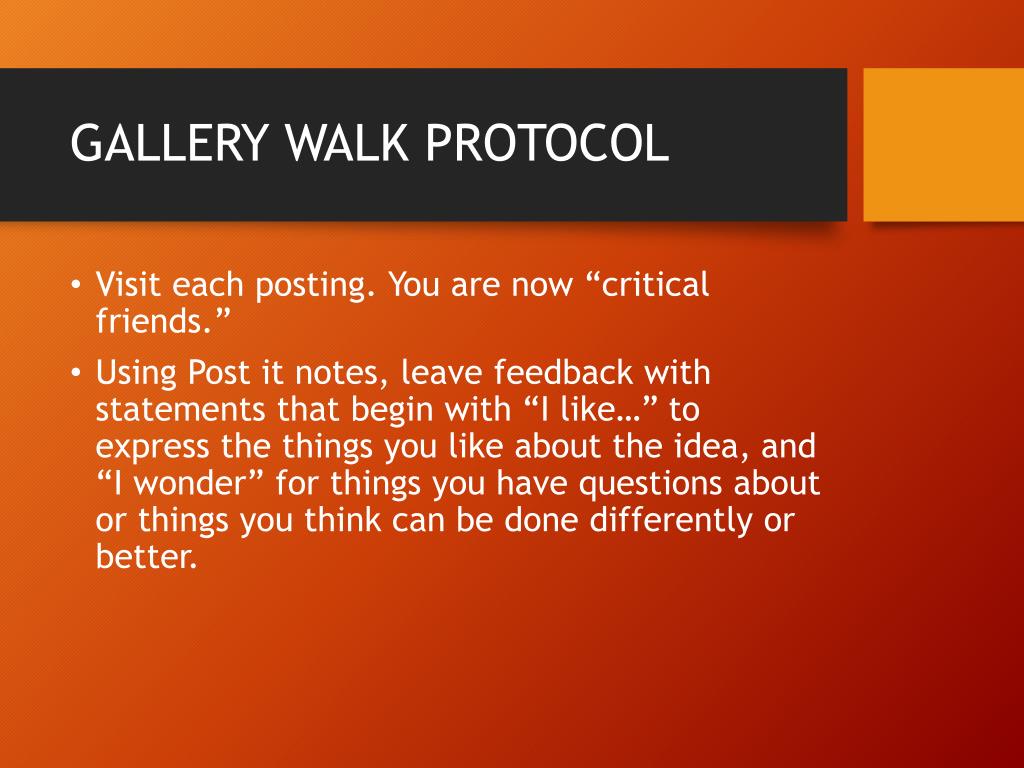 GALLERY WALK PROTOCOL

• Visit each posting. You are now “critical friends.”

• Using Post it notes, leave feedback with statements that begin with “I like…” to express the things you like about the idea, and “I wonder” for things you have questions about or things you think can be done differently or better.